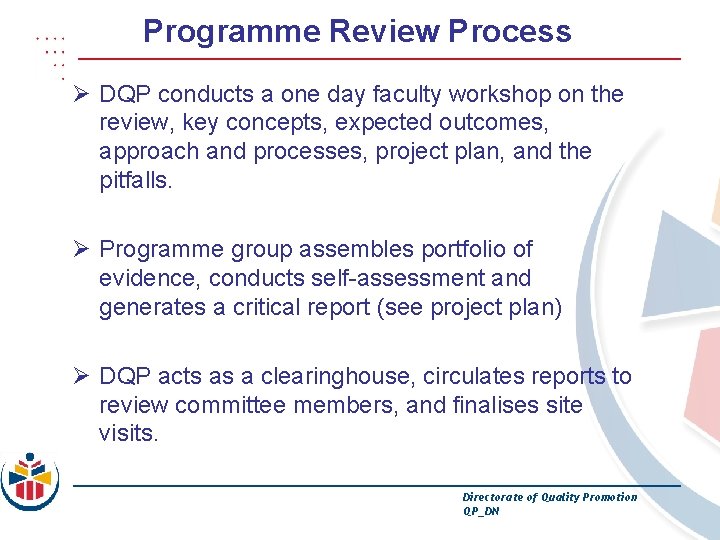 Programme Review Process

➢ DQP conducts a one day faculty workshop on the review, key concepts, expected outcomes, approach and processes, project plan, and the pitfalls.

➢ Programme group assembles portfolio of evidence, conducts self-assessment and generates a critical report (see project plan)

➢ DQP acts as a clearinghouse, circulates reports to review committee members, and finalises site visits.

Directorate of Quality Promotion
QP_DN